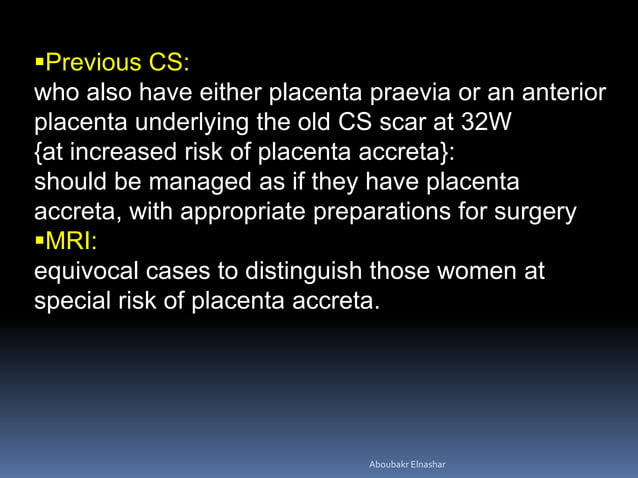 ▪Previous CS:
who also have either placenta praevia or an anterior placenta underlying the old CS scar at 32W
{at increased risk of placenta accreta}:
should be managed as if they have placenta accreta, with appropriate preparations for surgery
▪MRI:
equivocal cases to distinguish those women at special risk of placenta accreta.

Aboubakr Elnashar